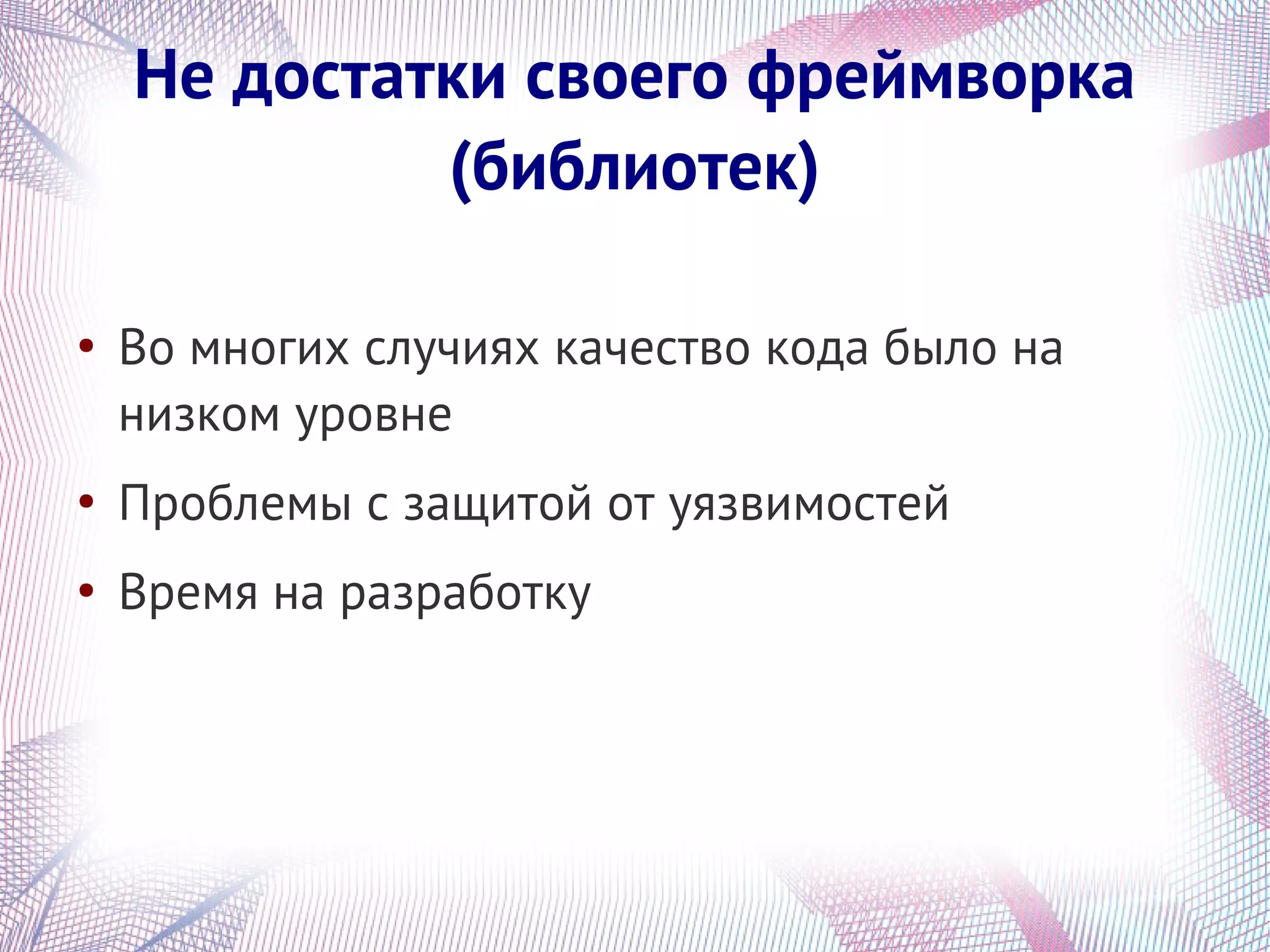 Не достатки своего фреймворка (библиотек)

• Во многих случиях качество кода было на низком уровне
• Проблемы с защитой от уязвимостей
• Время на разработку